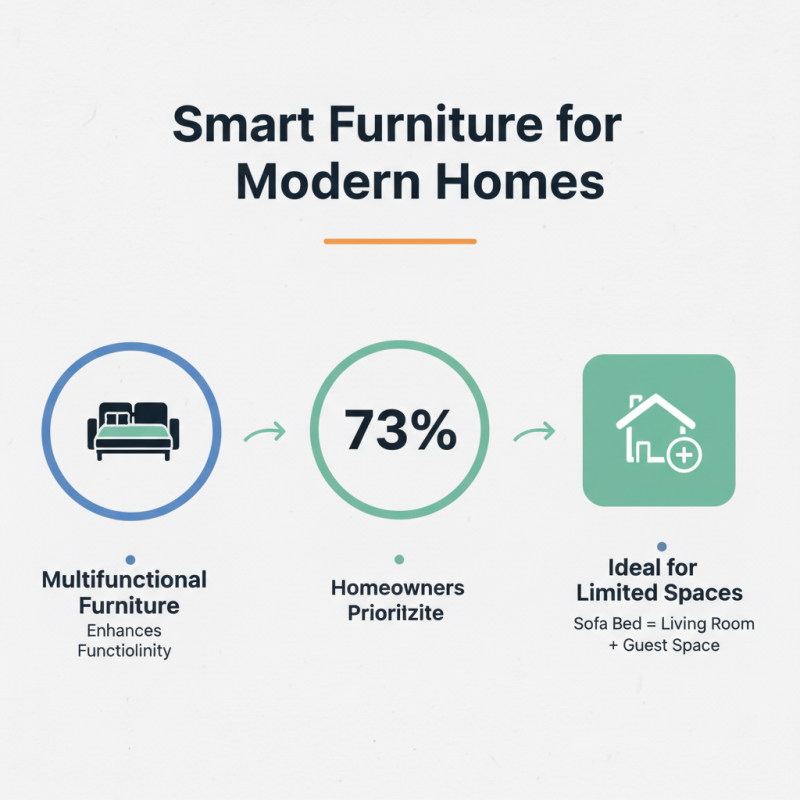 Smart Furniture for Modern Homes

73%

Multifunctional Furniture
Enhances Functiolinity

Homeowners Prioriitzite

Ideal for Limited Spaces
Sofa Bed = Living Room + Guest Space